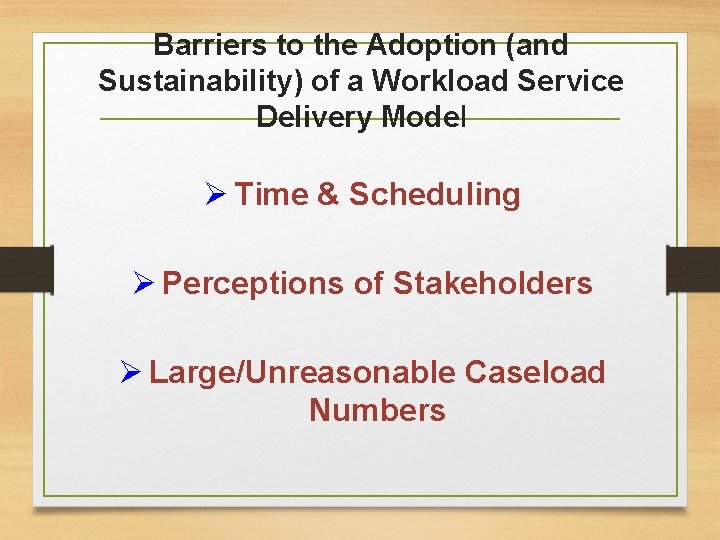 Barriers to the Adoption (and Sustainability) of a Workload Service Delivery Model

➢ Time & Scheduling

➢ Perceptions of Stakeholders

➢ Large/Unreasonable Caseload Numbers